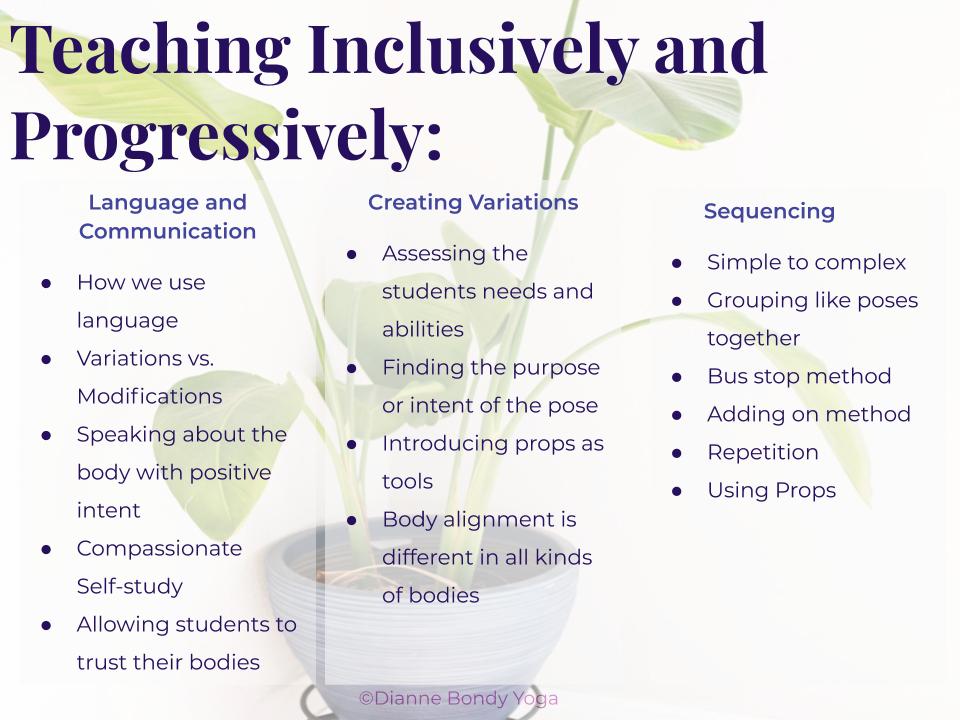 Teaching Inclusively and Progressively:

Language and Communication

- How we use language
- Variations vs. Modifications
- Speaking about the body with positive intent
- Compassionate Self-study
- Allowing students to trust their bodies

Creating Variations

- Assessing the students needs and abilities
- Finding the purpose or intent of the pose
- Introducing props as tools
- Body alignment is different in all kinds of bodies

Sequencing

- Simple to complex
- Grouping like poses together
- Bus stop method
- Adding on method
- Repetition
- Using Props

©Dianne Bondy Yoga